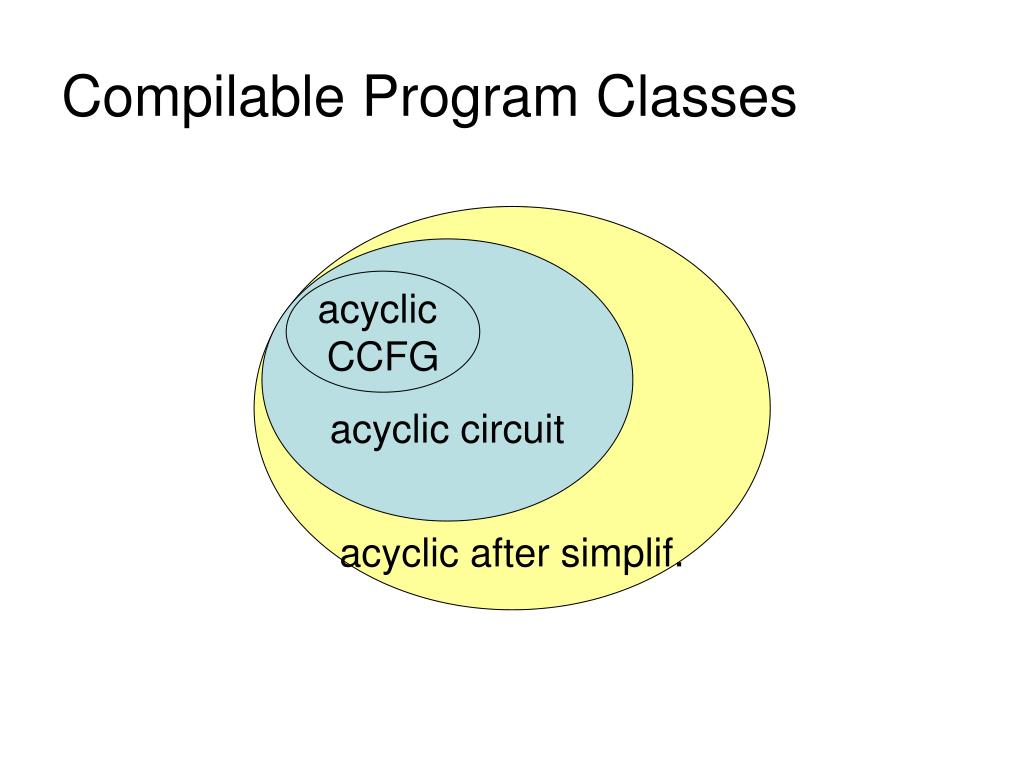 Compilable Program Classes

acyclic CCFG

acyclic circuit

acyclic after simplif.